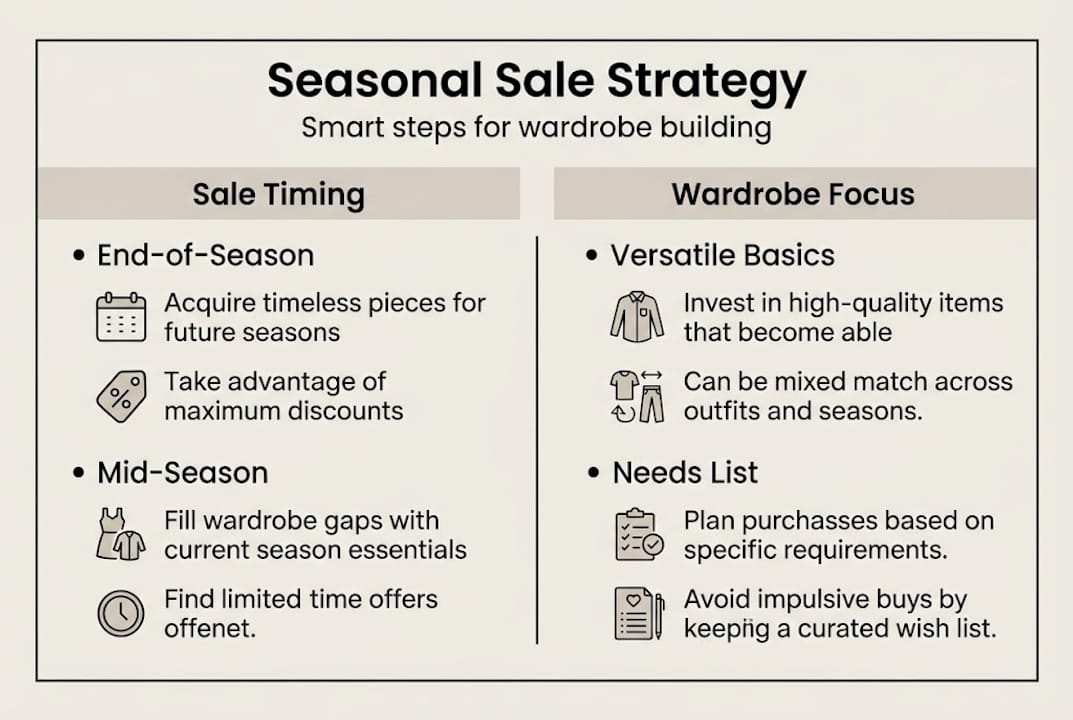 Seasonal Sale Strategy
Smart steps for wardrobe building

Sale Timing

• End-of-Season

Acquire timeless pieces for future seasons

Take advantage of maximum discounts

• Mid-Season

Fill wardrobe gaps with current season essentials

Find limited time offers offenet.

Wardrobe Focus

• Versatile Basics

Invest in high-quality items that become able

Can be mixed match across outfits and seasons.

• Needs List

Plan purchases based on specific requirements.

Avoid impulsive buys by keeping a curated wish list.